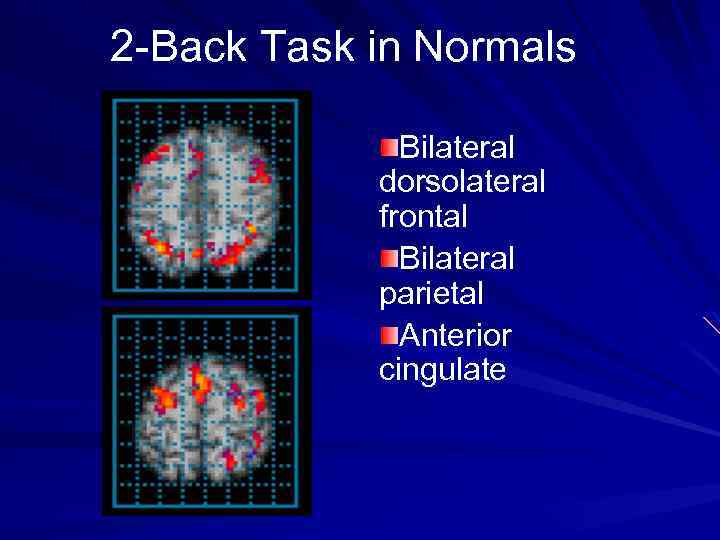 2-Back Task in Normals

Bilateral dorsolateral frontal

Bilateral parietal

Anterior cingulate